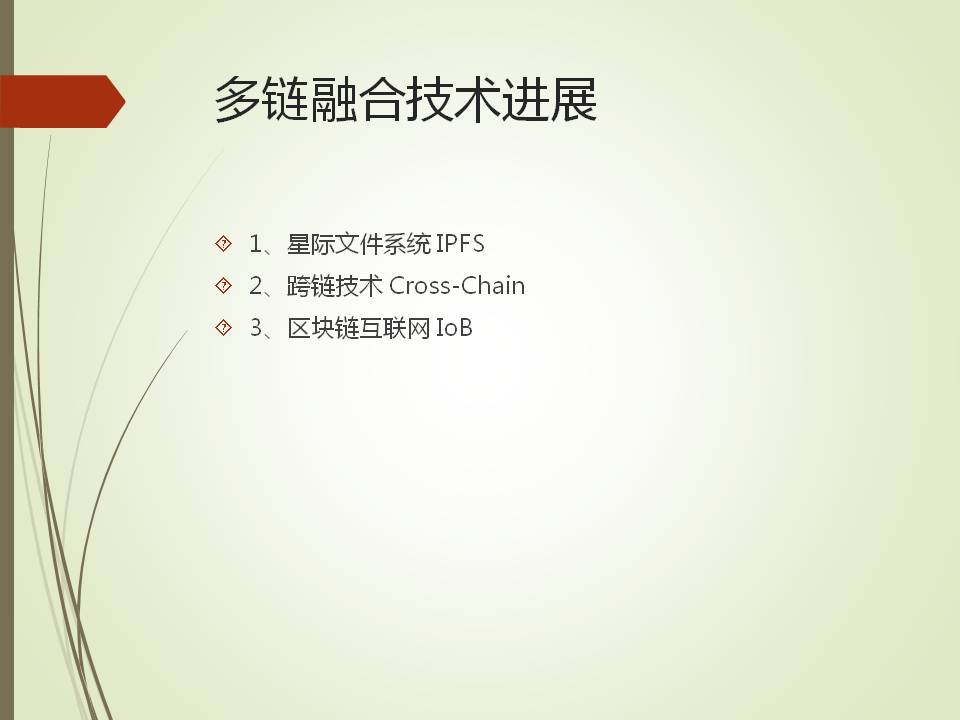 多链融合技术进展

1、星际文件系统 IPFS
2、跨链技术 Cross-Chain
3、区块链互联网 IoB